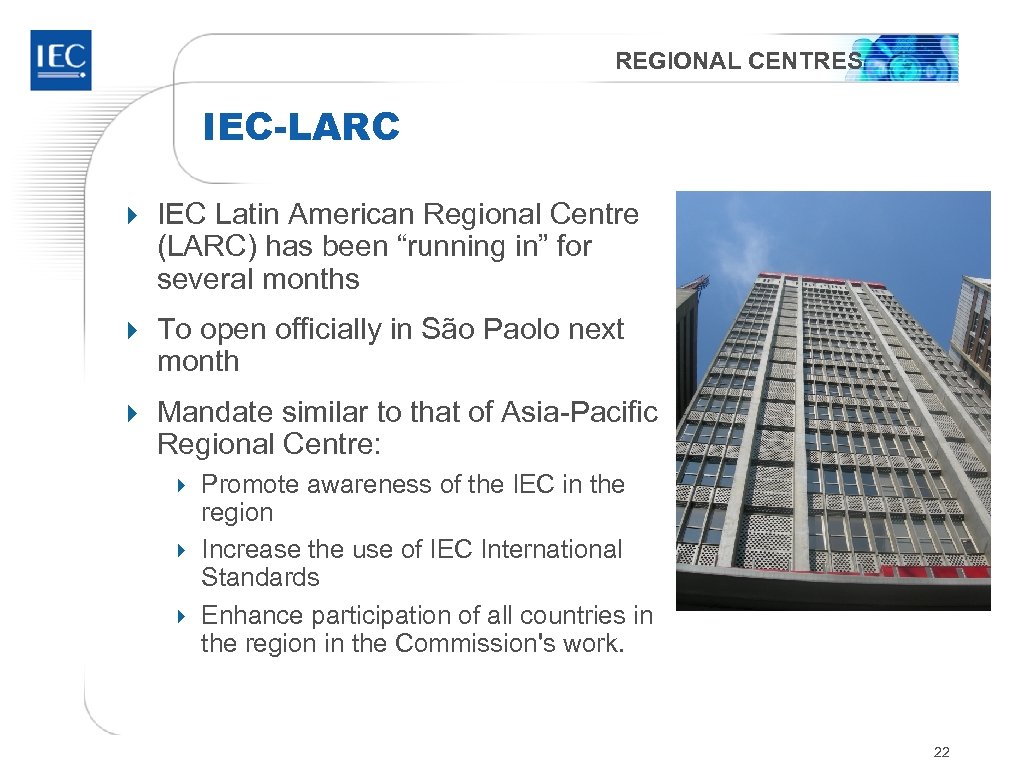 IEC

REGIONAL CENTRES

IEC-LARC

IEC Latin American Regional Centre (LARC) has been “running in” for several months

To open officially in São Paolo next month

Mandate similar to that of Asia-Pacific Regional Centre:

Promote awareness of the IEC in the region

Increase the use of IEC International Standards

Enhance participation of all countries in the region in the Commission's work.

22